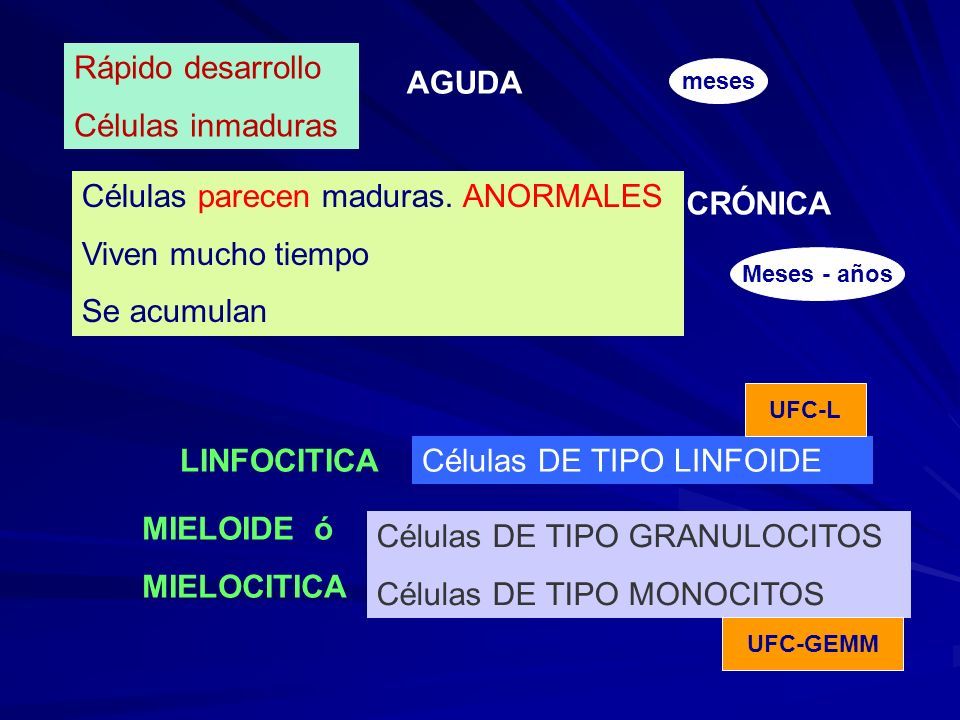 Rápido desarrollo

Células inmaduras

AGUDA

meses

Células parecen maduras. ANORMALES

Viven mucho tiempo

Se acumulan

CRÓNICA

Meses - años

UFC-L

LINFOCITICA

Células DE TIPO LINFOIDE

MIELOIDE ó

MIELOCITICA

Células DE TIPO GRANULOCITOS

Células DE TIPO MONOCITOS

UFC-GEMM